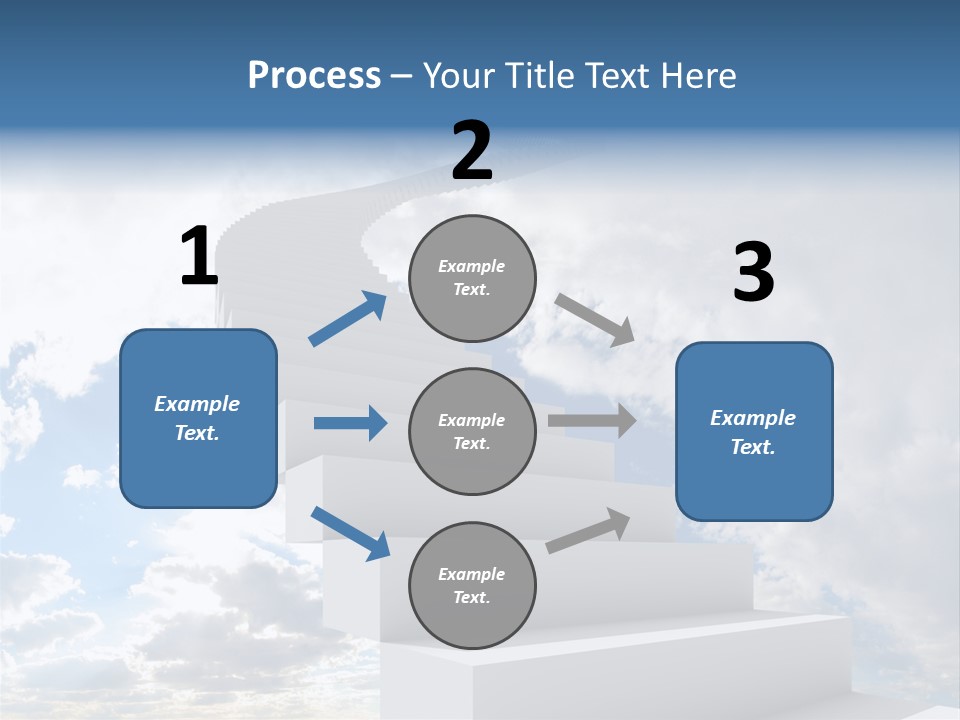 Process – Your Title Text Here

1

Example Text.

2

Example Text.

Example Text.

Example Text.

3

Example Text.